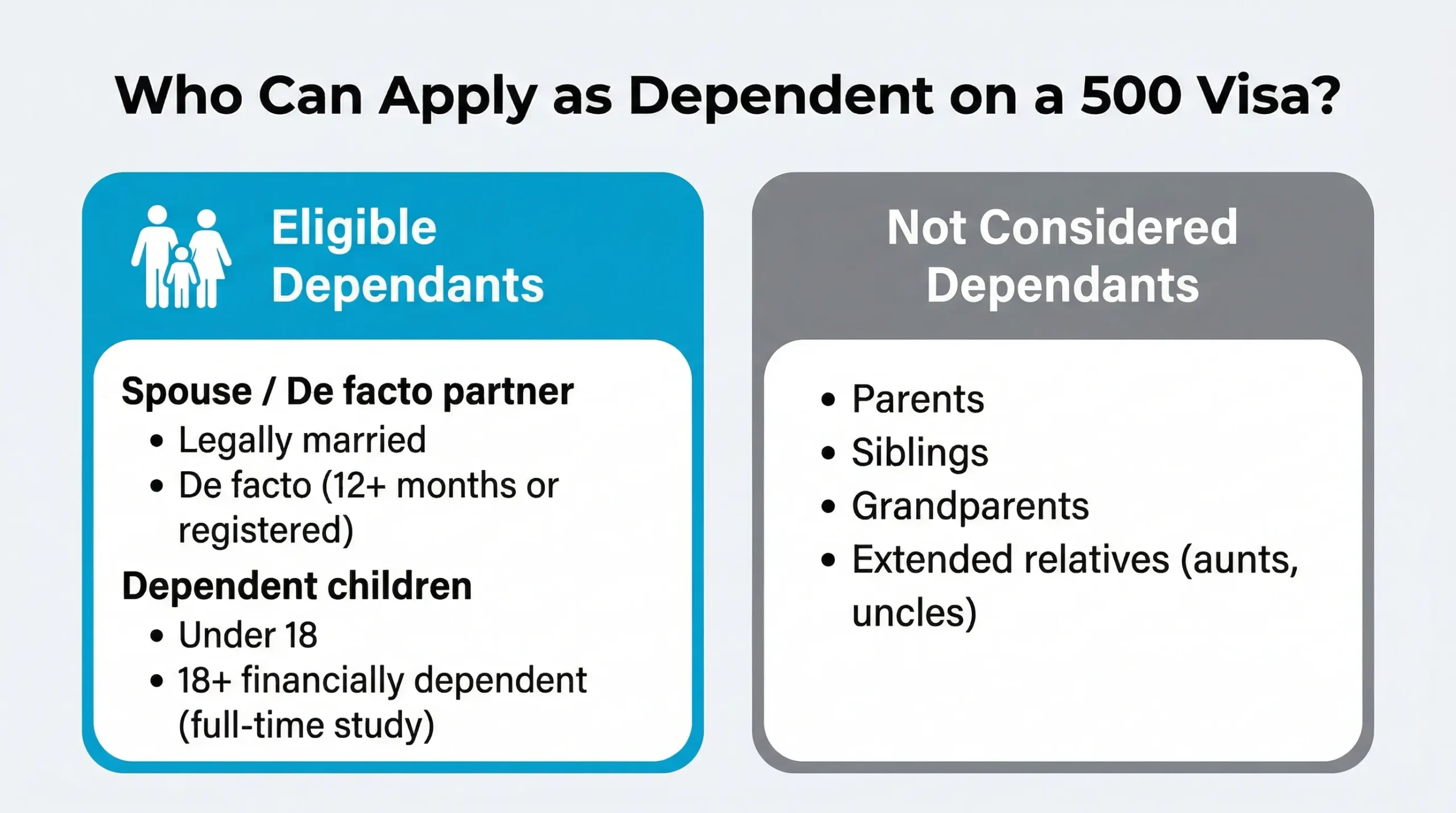 Who Can Apply as Dependent on a 500 Visa?

Eligible Dependants

Spouse / De facto partner
• Legally married
• De facto (12+ months or registered)

Dependent children
• Under 18
• 18+ financially dependent (full-time study)

Not Considered Dependants

• Parents
• Siblings
• Grandparents
• Extended relatives (aunts, uncles)